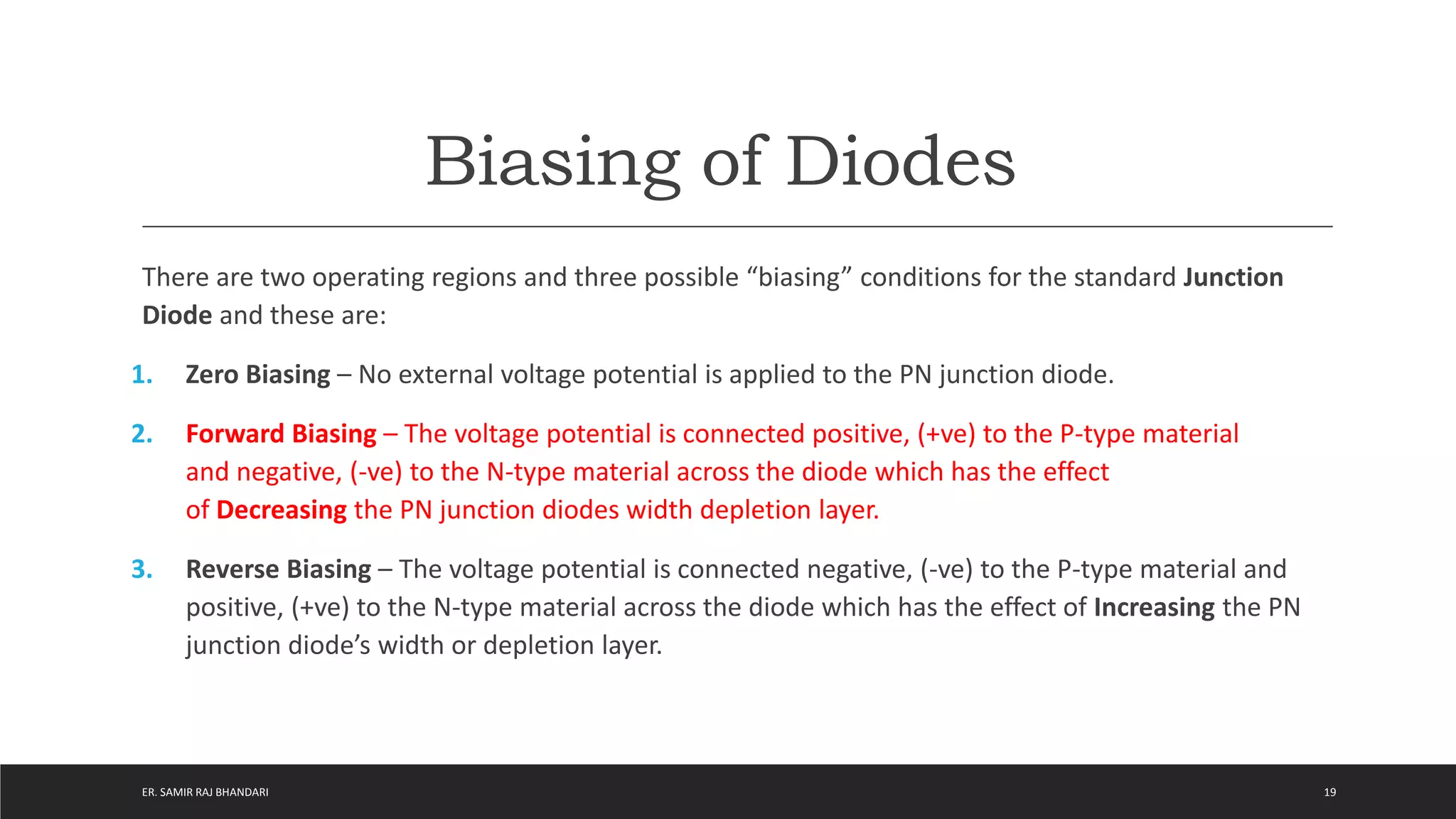 Biasing of Diodes

There are two operating regions and three possible “biasing” conditions for the standard Junction Diode and these are:

1. Zero Biasing – No external voltage potential is applied to the PN junction diode.

2. Forward Biasing – The voltage potential is connected positive, (+ve) to the P-type material and negative, (-ve) to the N-type material across the diode which has the effect of Decreasing the PN junction diodes width depletion layer.

3. Reverse Biasing – The voltage potential is connected negative, (-ve) to the P-type material and positive, (+ve) to the N-type material across the diode which has the effect of Increasing the PN junction diode’s width or depletion layer.

ER. SAMIR RAJ BHANDARI

19